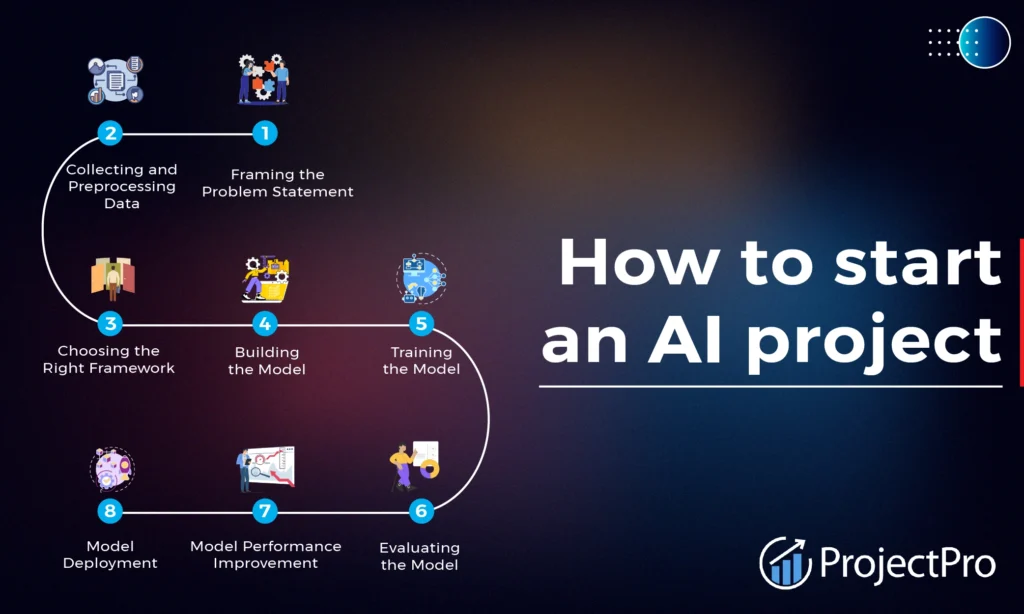 2
Collecting and Preprocessing Data

1
Framing the Problem Statement

3
Choosing the Right Framework

4
Building the Model

5
Training the Model

8
Model Deployment

7
Model Performance Improvement

6
Evaluating the Model

How to start an AI project

ProjectPro